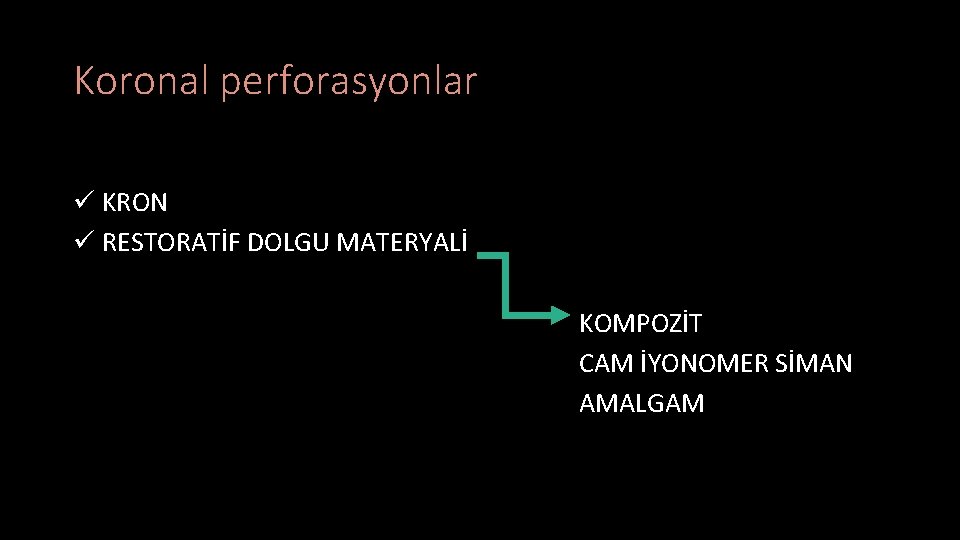 Koronal perforasyonlar

✓ KRON
✓ RESTORATİF DOLGU MATERYALİ

KOMPOZİT
CAM İYONOMER SİMAN
AMALGAM